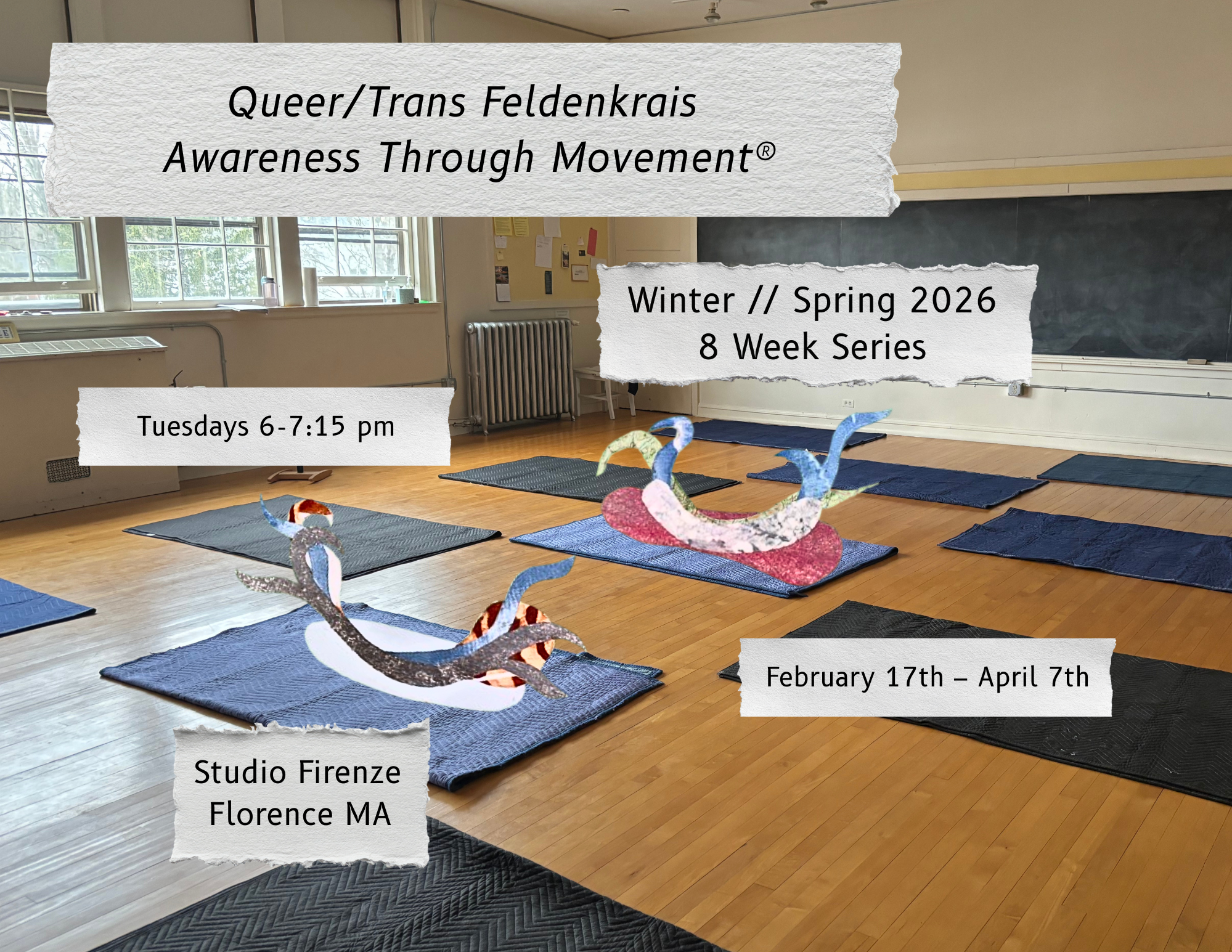 Queer/Trans Feldenkrais
Awareness Through Movement®

Winter // Spring 2026
8 Week Series

Tuesdays 6-7:15 pm

February 17th – April 7th

Studio Firenze
Florence MA